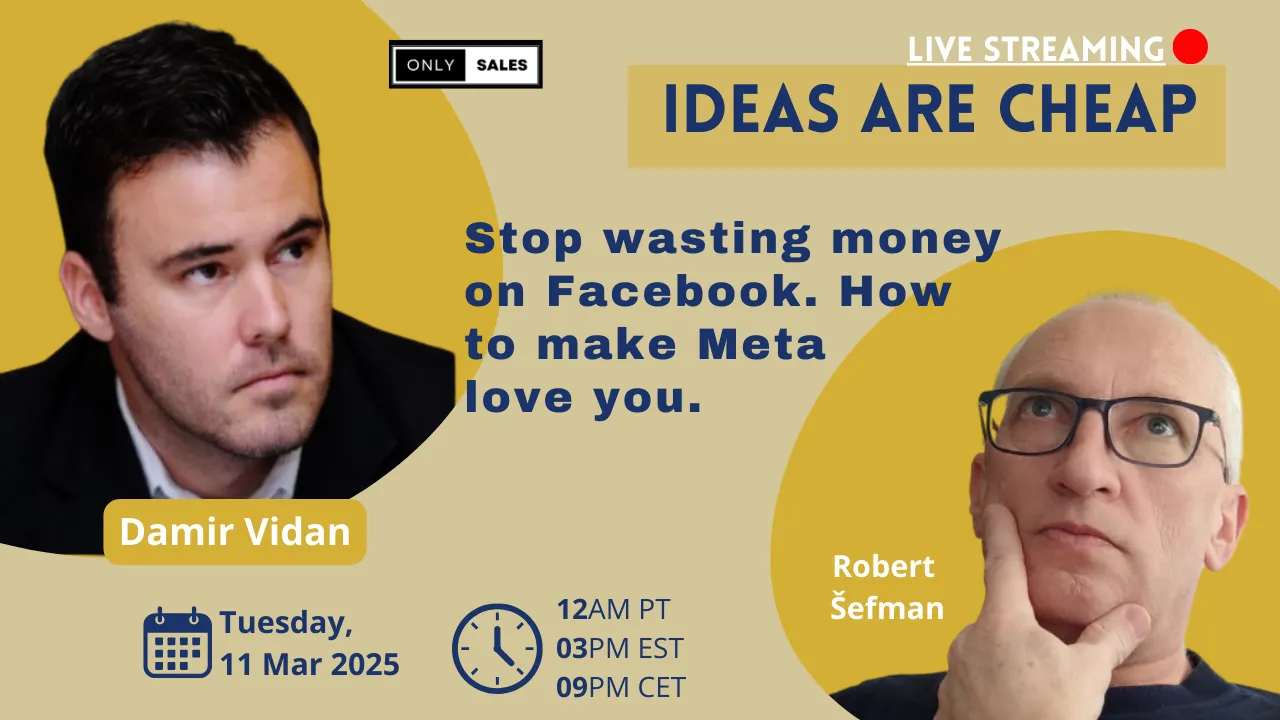 ONLY SALES

LIVE STREAMING

IDEAS ARE CHEAP

Stop wasting money on Facebook. How to make Meta love you.

Damir Vidan

Robert Šefman

Tuesday, 11 Mar 2025

12AM PT
03PM EST
09PM CET